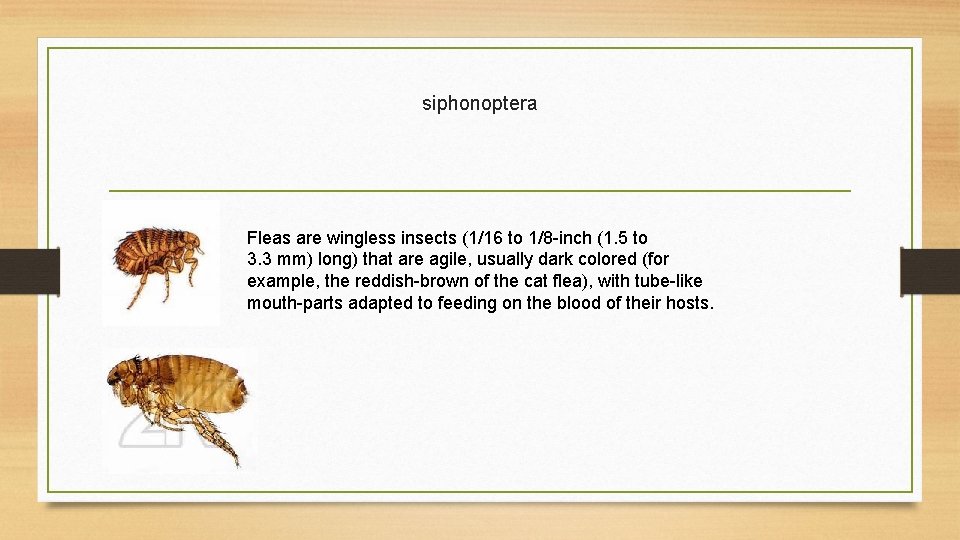 siphonoptera

Fleas are wingless insects (1/16 to 1/8-inch (1.5 to 3.3 mm) long) that are agile, usually dark colored (for example, the reddish-brown of the cat flea), with tube-like mouth-parts adapted to feeding on the blood of their hosts.